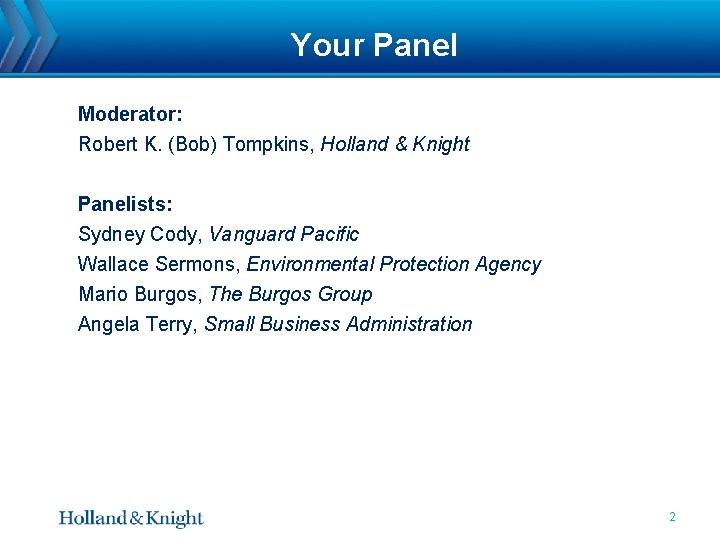 Your Panel

Moderator:
Robert K. (Bob) Tompkins, Holland & Knight

Panelists:
Sydney Cody, Vanguard Pacific
Wallace Sermons, Environmental Protection Agency
Mario Burgos, The Burgos Group
Angela Terry, Small Business Administration

Holland & Knight

2